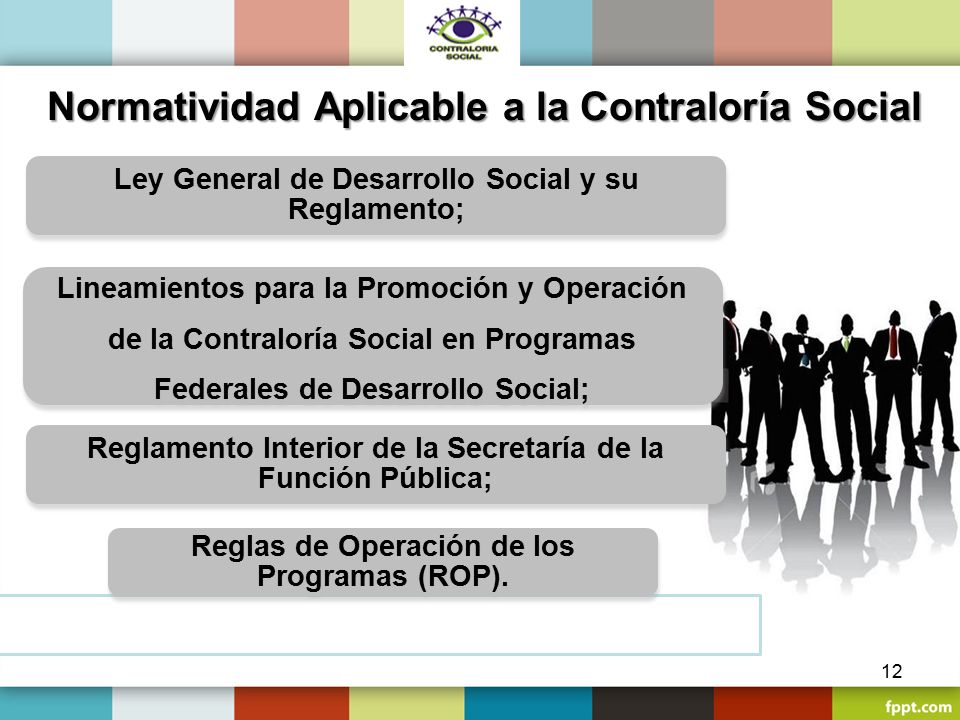 CONTRALORIA SOCIAL

Normatividad Aplicable a la Contraloría Social

Ley General de Desarrollo Social y su Reglamento;

Lineamientos para la Promoción y Operación de la Contraloría Social en Programas Federales de Desarrollo Social;

Reglamento Interior de la Secretaría de la Función Pública;

Reglas de Operación de los Programas (ROP).

12

fppt.com